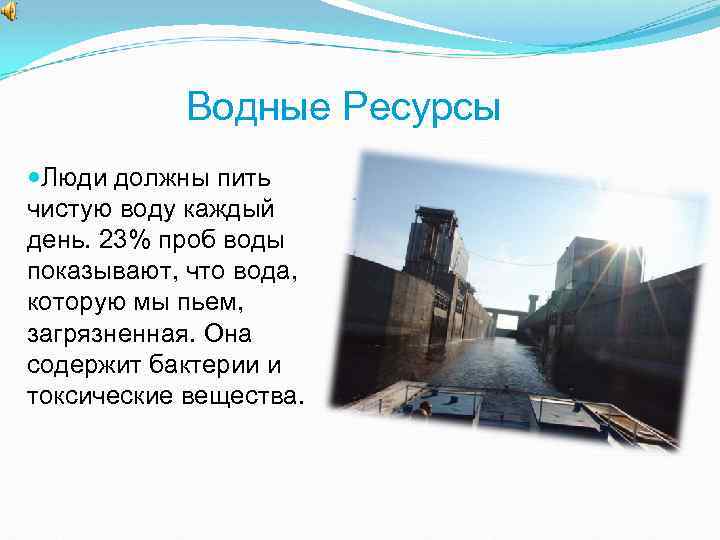 Водные Ресурсы

Люди должны пить чистую воду каждый день. 23% проб воды показывают, что вода, которую мы пьем, загрязненная. Она содержит бактерии и токсические вещества.